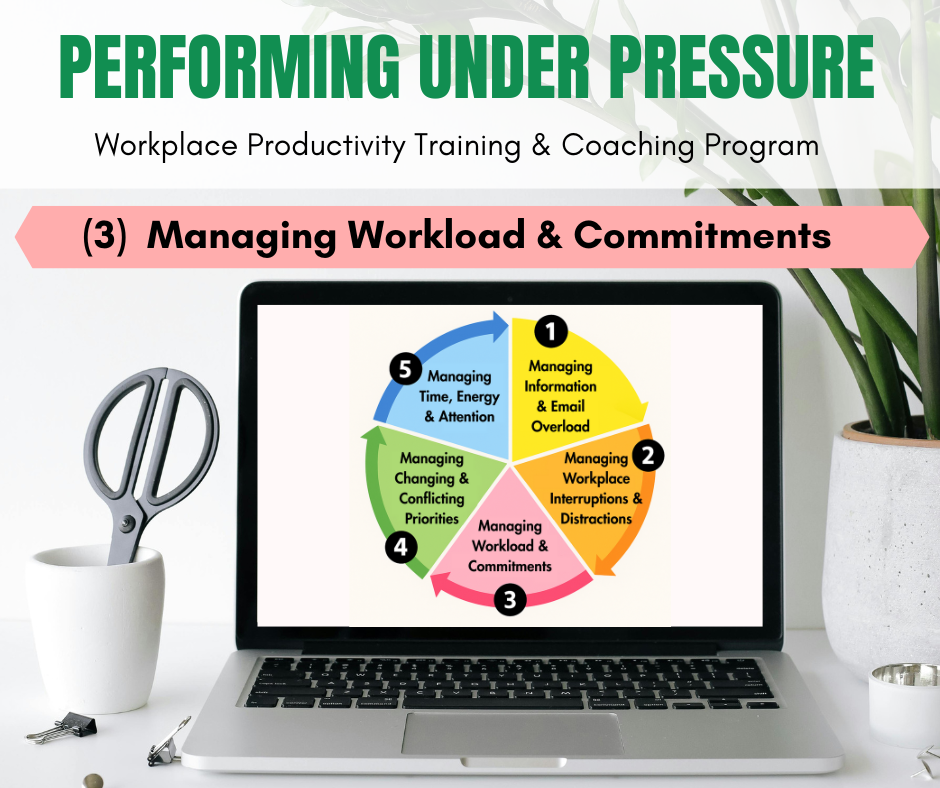 PERFORMING UNDER PRESSURE

Workplace Productivity Training & Coaching Program

(3) Managing Workload & Commitments

1 Managing Information & Email Overload

2 Managing Workplace Interruptions & Distractions

3 Managing Workload & Commitments

4 Managing Changing & Conflicting Priorities

5 Managing Time, Energy & Attention